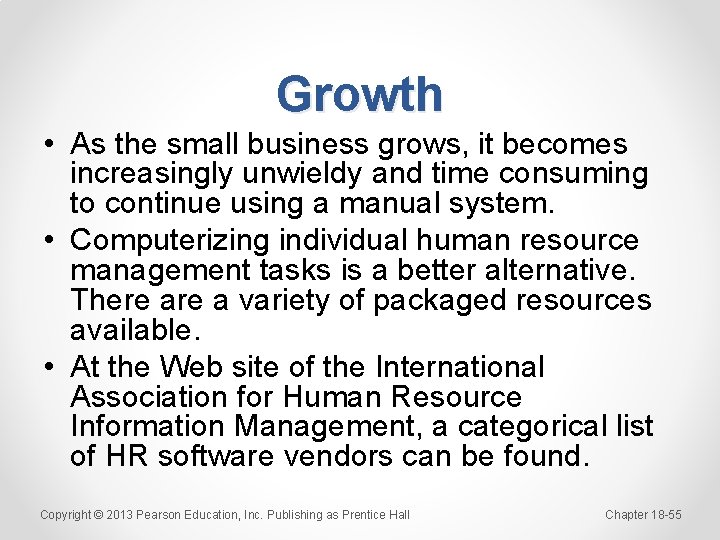 Growth

• As the small business grows, it becomes increasingly unwieldy and time consuming to continue using a manual system.
• Computerizing individual human resource management tasks is a better alternative. There are a variety of packaged resources available.
• At the Web site of the International Association for Human Resource Information Management, a categorical list of HR software vendors can be found.

Copyright © 2013 Pearson Education, Inc. Publishing as Prentice Hall

Chapter 18-55